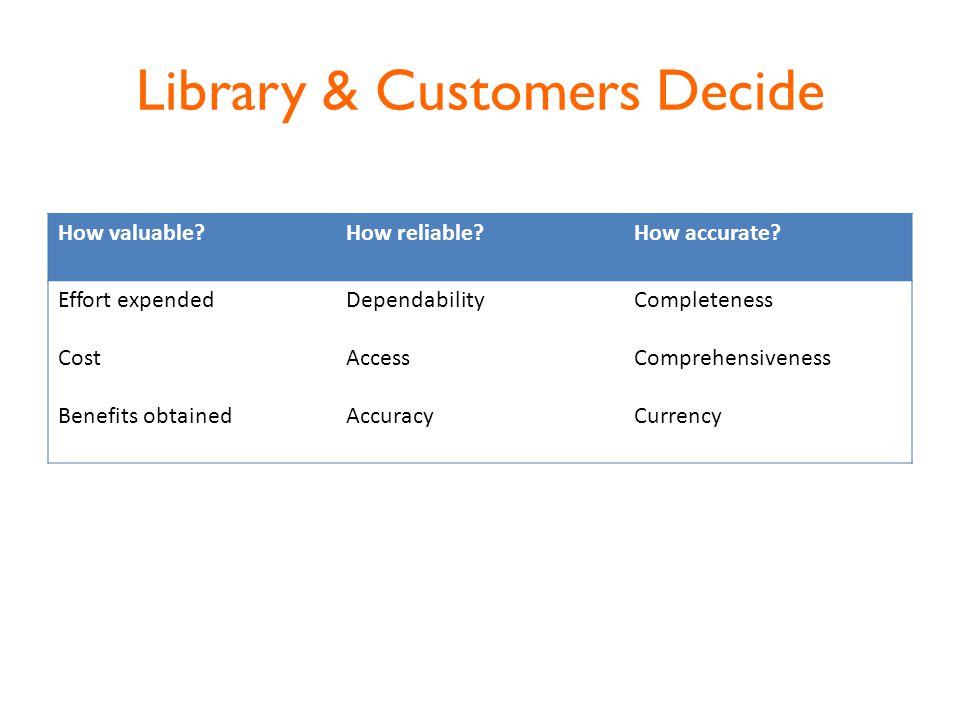 Library & Customers Decide

| How valuable? | How reliable? | How accurate? |
|---|---|---|
| Effort expended | Dependability | Completeness |
| Cost | Access | Comprehensiveness |
| Benefits obtained | Accuracy | Currency |